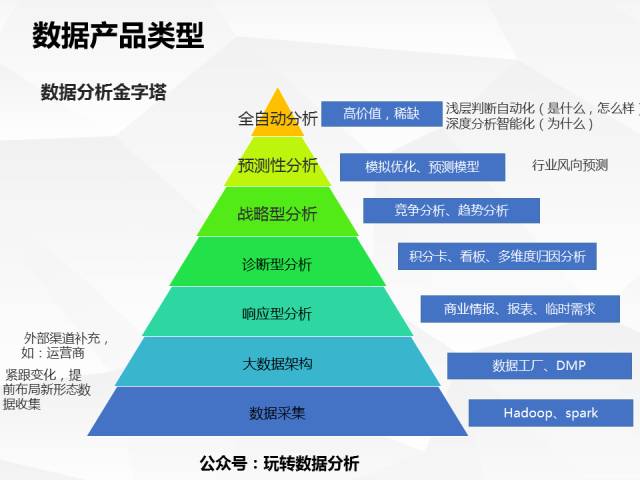 数据产品类型

数据分析金字塔

全自动分析

高价值，稀缺

浅层判断自动化（是什么，怎么样）
深度分析智能化（为什么）

预测性分析

模拟优化、预测模型

行业风向预测

战略型分析

竞争分析、趋势分析

诊断型分析

积分卡、看板、多维度归因分析

响应型分析

商业情报、报表、临时需求

外部渠道补充，如：运营商

大数据架构

数据工厂、DMP

紧跟变化，提前布局新形态数据收集

数据采集

Hadoop、spark

公众号：玩转数据分析